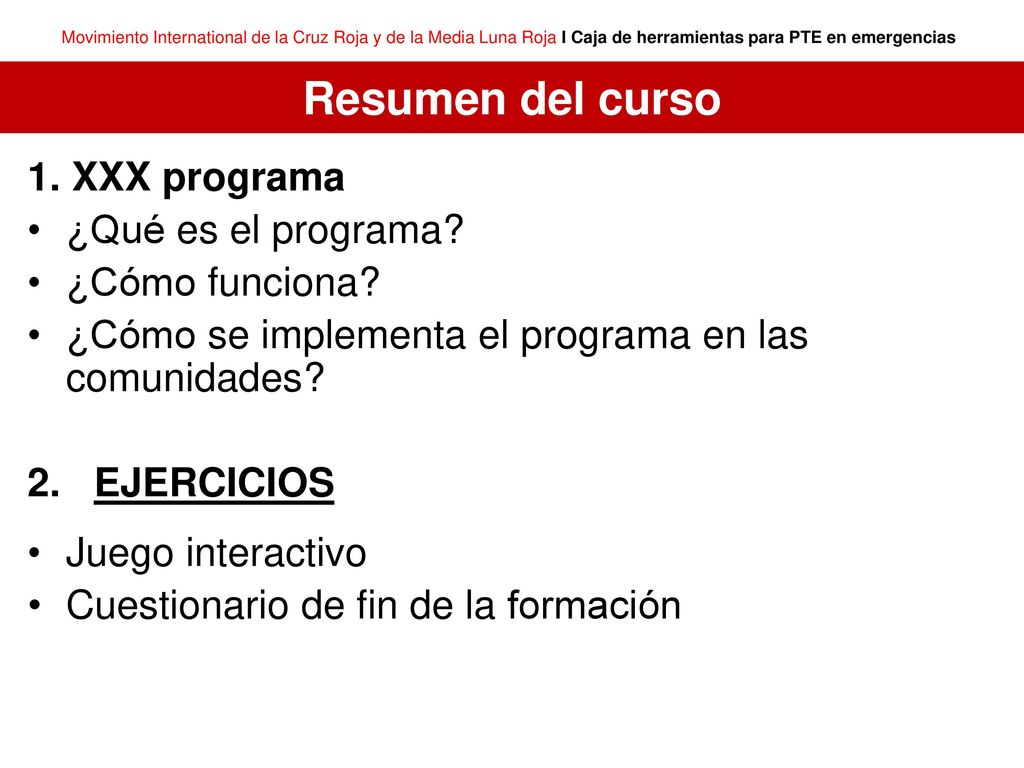 Movimiento International de la Cruz Roja y de la Media Luna Roja I Caja de herramientas para PTE en emergencias

Resumen del curso

1. XXX programa
• ¿Qué es el programa?
• ¿Cómo funciona?
• ¿Cómo se implementa el programa en las comunidades?

2. EJERCICIOS
• Juego interactivo
• Cuestionario de fin de la formación